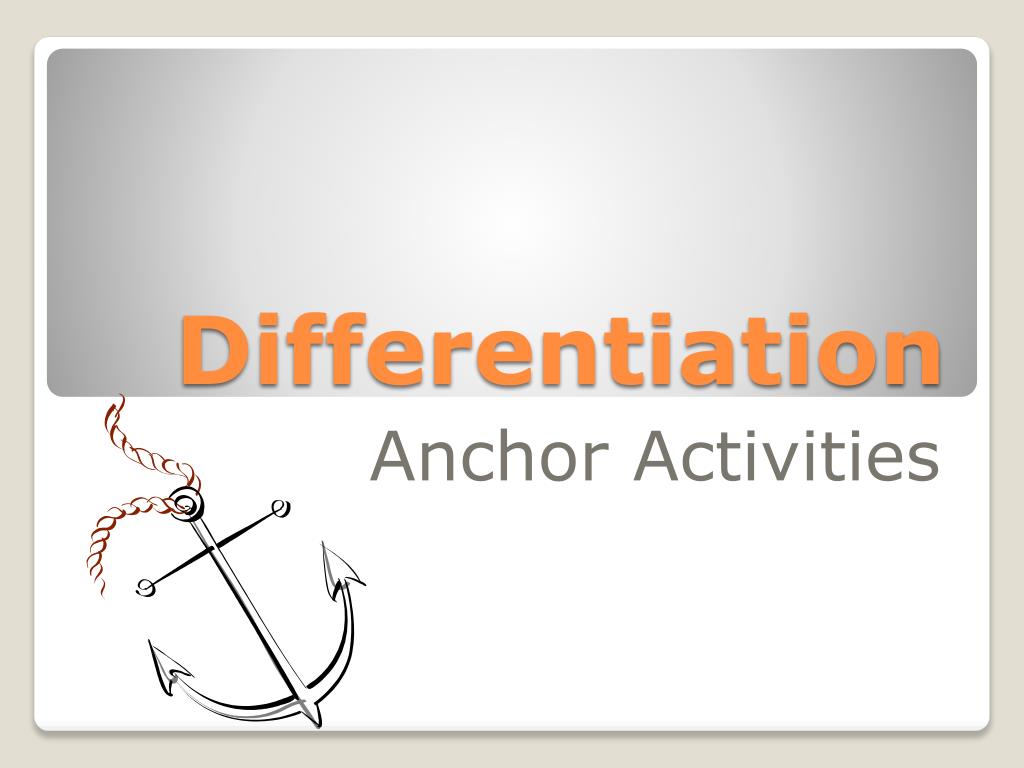 Differentiation

Anchor Activities